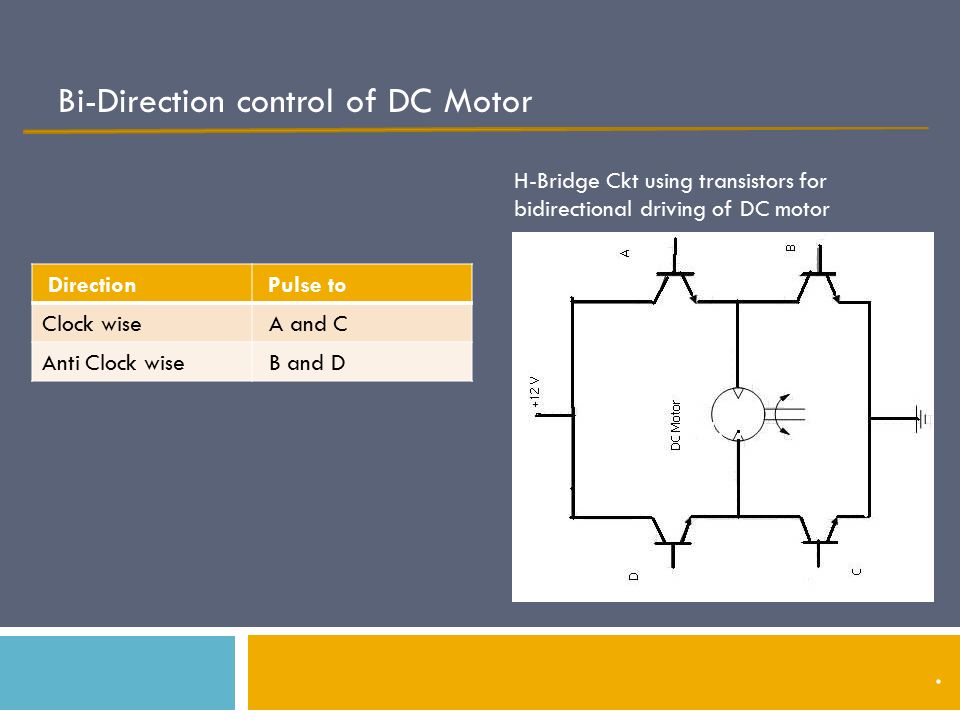 Bi-Direction control of DC Motor

| Direction | Pulse to |
|---|---|
| Clock wise | A and C |
| Anti Clock wise | B and D |

H-Bridge Ckt using transistors for bidirectional driving of DC motor

A
B
+12 V
DC Motor
D
C